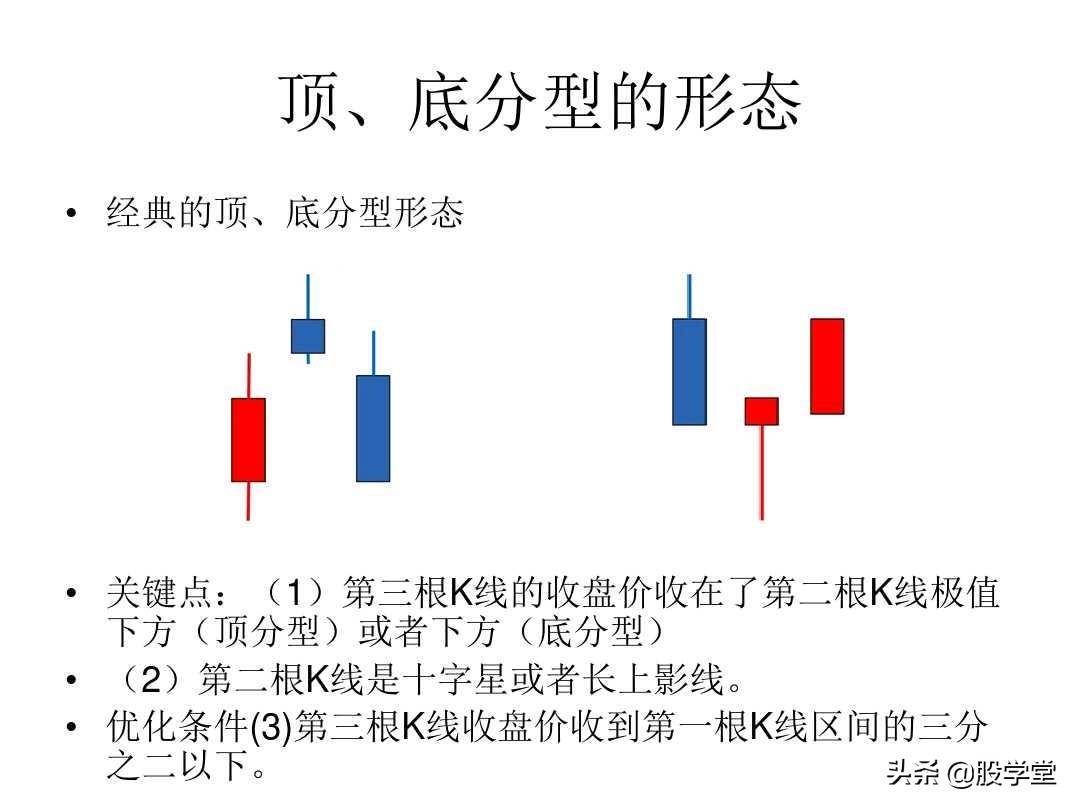 顶、底分型的形态

• 经典的顶、底分型形态

• 关键点：（1）第三根K线的收盘价收在了第二根K线极值下方（顶分型）或者下方（底分型）
• （2）第二根K线是十字星或者长上影线。
• 优化条件(3)第三根K线收盘价收到第一根K线区间的三分之二以下。

头条 @股学堂